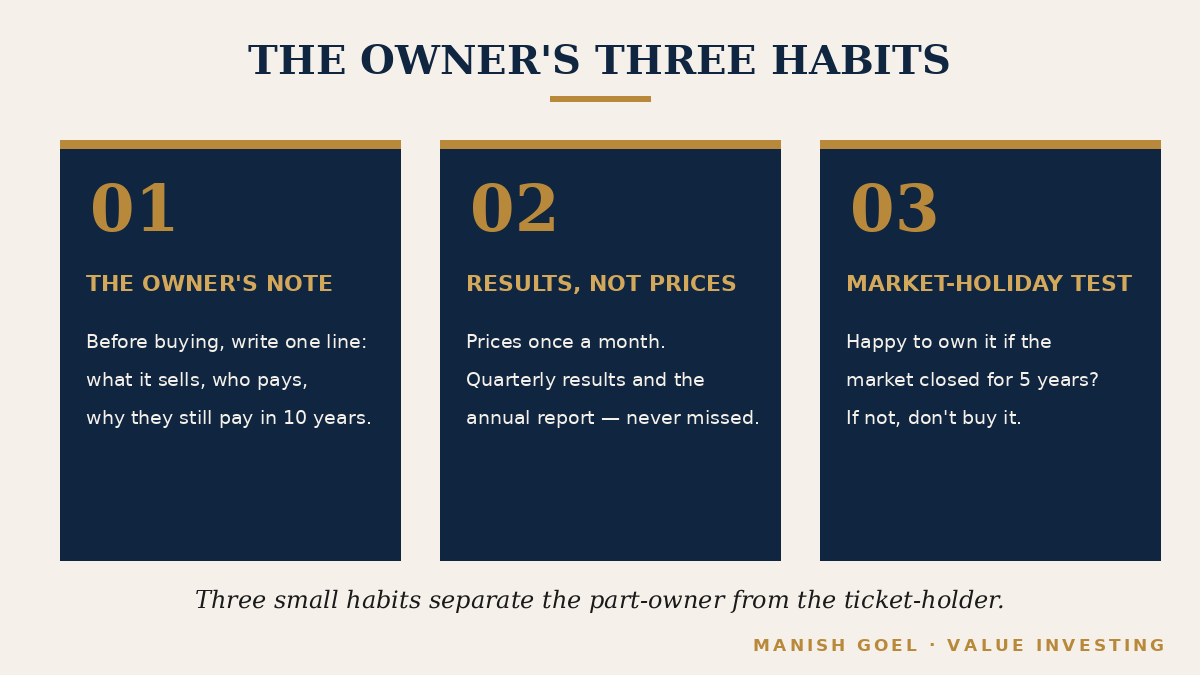 THE OWNER'S THREE HABITS

01

THE OWNER'S NOTE

Before buying, write one line: what it sells, who pays, why they still pay in 10 years.

02

RESULTS, NOT PRICES

Prices once a month. Quarterly results and the annual report — never missed.

03

MARKET-HOLIDAY TEST

Happy to own it if the market closed for 5 years? If not, don't buy it.

Three small habits separate the part-owner from the ticket-holder.

MANISH GOEL · VALUE INVESTING